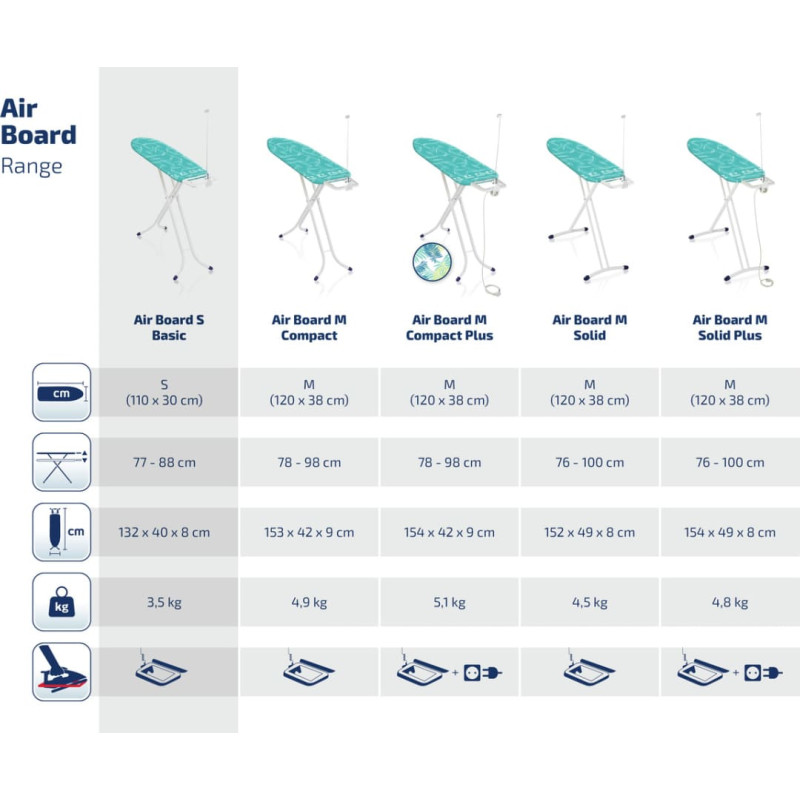 Air Board Range

|  | Air Board S Basic | Air Board M Compact | Air Board M Compact Plus | Air Board M Solid | Air Board M Solid Plus |
|---|---|---|---|---|---|
| cm | S (110 x 30 cm) | M (120 x 38 cm) | M (120 x 38 cm) | M (120 x 38 cm) | M (120 x 38 cm) |
|  | 77 - 88 cm | 78 - 98 cm | 78 - 98 cm | 76 - 100 cm | 76 - 100 cm |
| cm | 132 x 40 x 8 cm | 153 x 42 x 9 cm | 154 x 42 x 9 cm | 152 x 49 x 8 cm | 154 x 49 x 8 cm |
| kg | 3,5 kg | 4,9 kg | 5,1 kg | 4,5 kg | 4,8 kg |
|  |  |  | + |  | + |